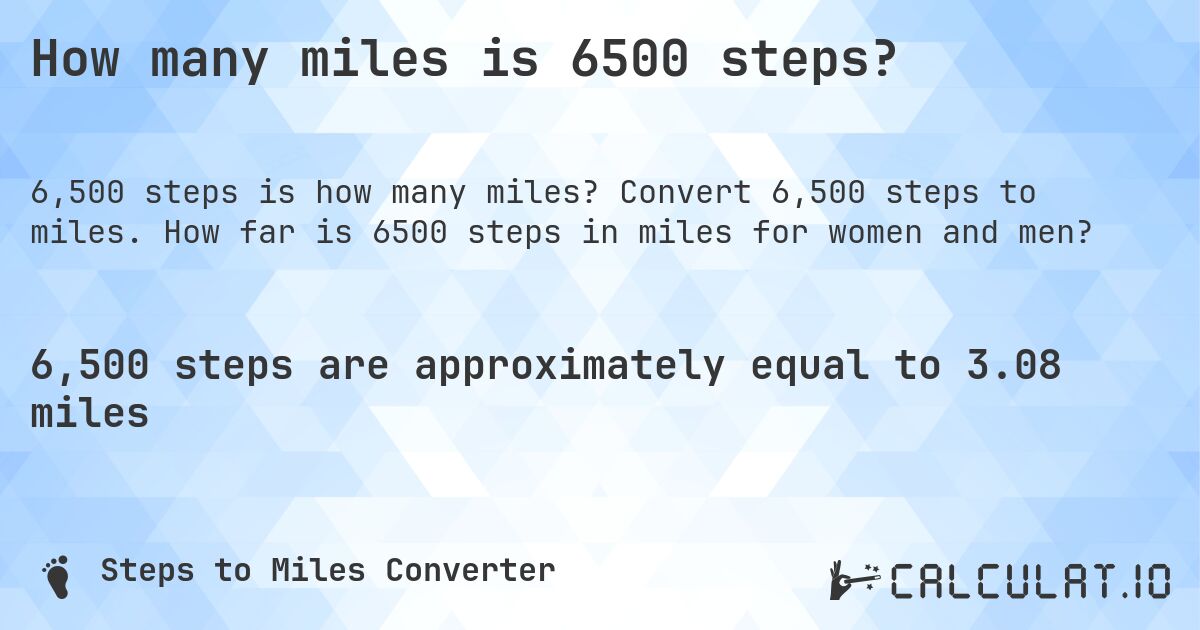 How many miles is 6500 steps?

6,500 steps is how many miles? Convert 6,500 steps to miles. How far is 6500 steps in miles for women and men?

6,500 steps are approximately equal to 3.08 miles

Steps to Miles Converter

CALCULAT.IO